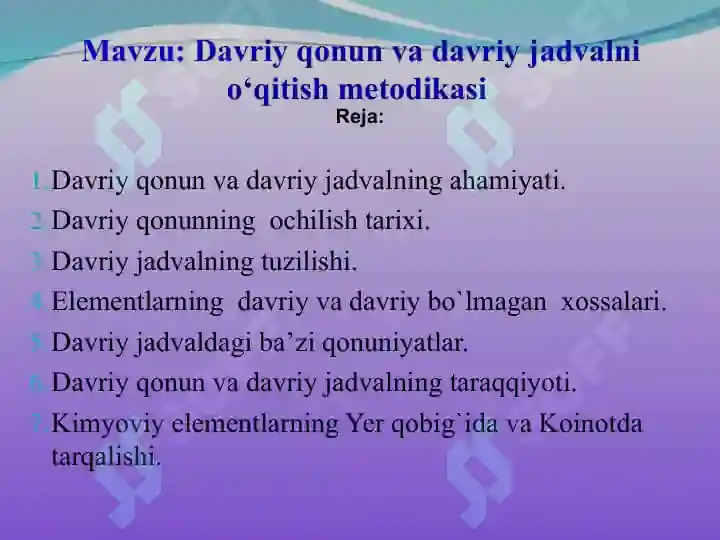 Mavzu: Davriy qonun va davriy jadvalni o‘qitish metodikasi
Reja:

1. Davriy qonun va davriy jadvalning ahamiyati.
2. Davriy qonunning  ochilish tarixi.
3. Davriy jadvalning tuzilishi.
4. Elementlarning  davriy va davriy bo`lmagan  xossalari.
5. Davriy jadvaldagi ba’zi qonuniyatlar.
6. Davriy qonun va davriy jadvalning taraqqiyoti.
7. Kimyoviy elementlarning Yer qobig`ida va Koinotda tarqalishi.